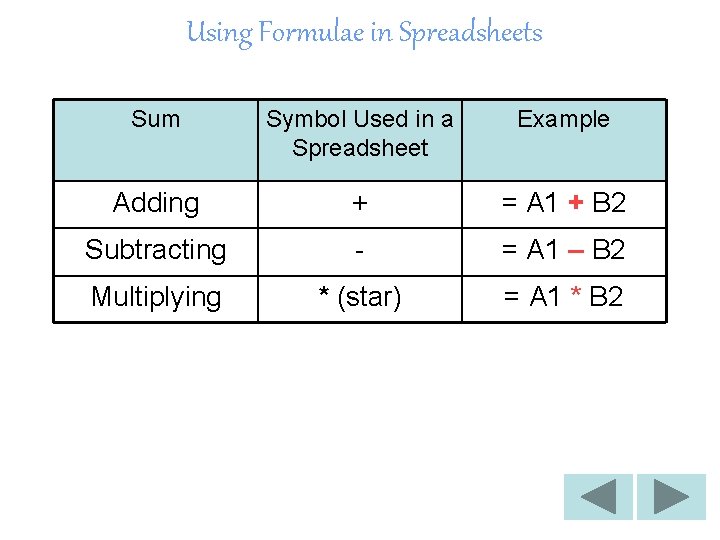 Using Formulae in Spreadsheets

| Sum | Symbol Used in a Spreadsheet | Example |
|---|---|---|
| Adding | + | = A1 + B2 |
| Subtracting | - | = A1 – B2 |
| Multiplying | * (star) | = A1 * B2 |